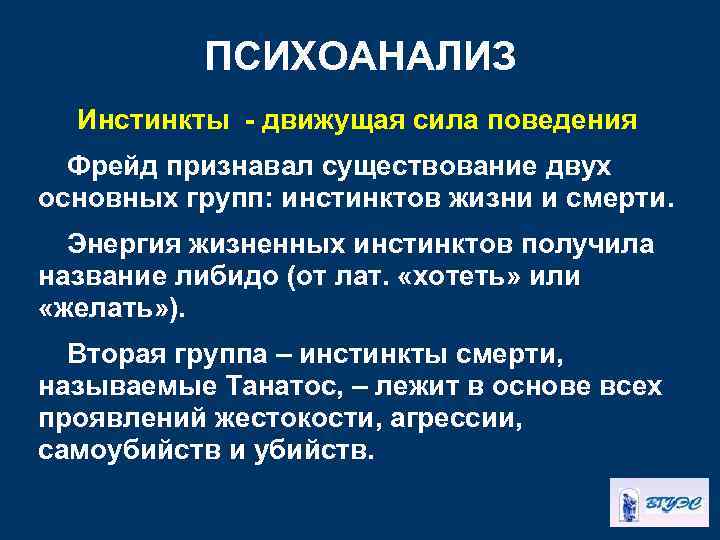 ПСИХОАНАЛИЗ

Инстинкты - движущая сила поведения

Фрейд признавал существование двух основных групп: инстинктов жизни и смерти.

Энергия жизненных инстинктов получила название либидо (от лат. «хотеть» или «желать»).

Вторая группа – инстинкты смерти, называемые Танатос, – лежит в основе всех проявлений жестокости, агрессии, самоубийств и убийств.

ВГУЭС